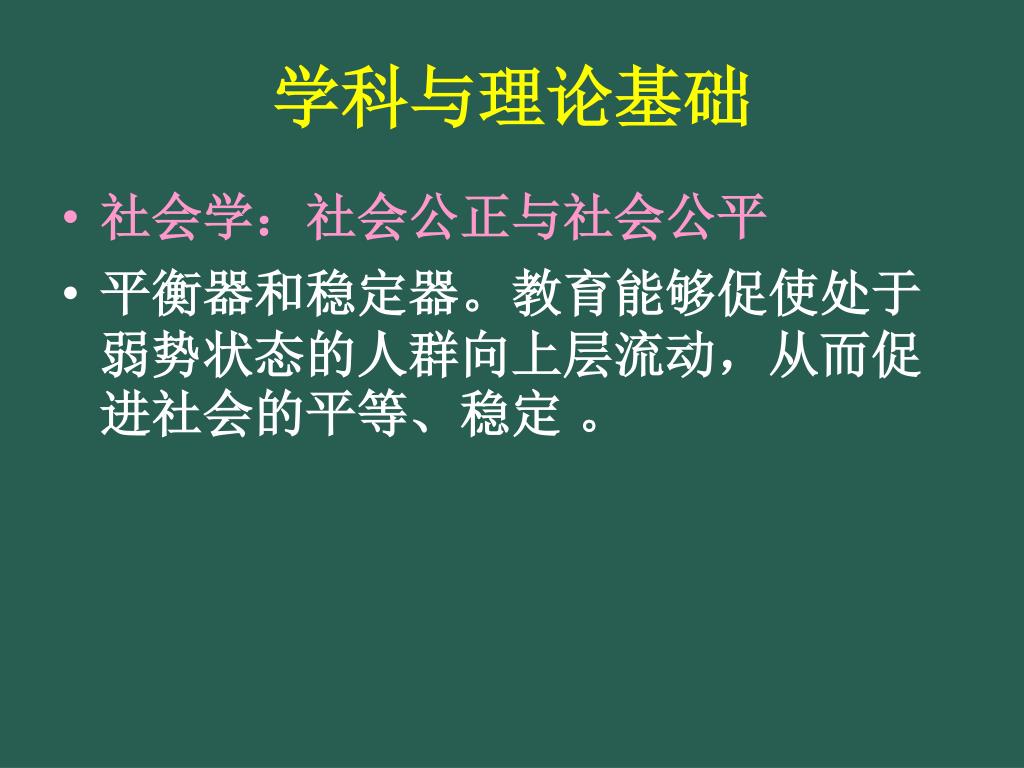 学科与理论基础

• 社会学：社会公正与社会公平

• 平衡器和稳定器。教育能够促使处于弱势状态的人群向上层流动，从而促进社会的平等、稳定 。